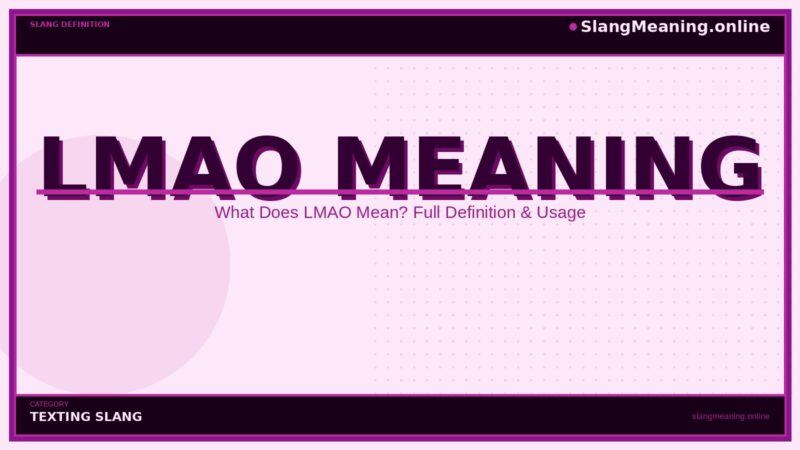 SLANG DEFINITION

SlangMeaning.online

LMAO MEANING

What Does LMAO Mean? Full Definition & Usage

CATEGORY

TEXTING SLANG

slangmeaning.online